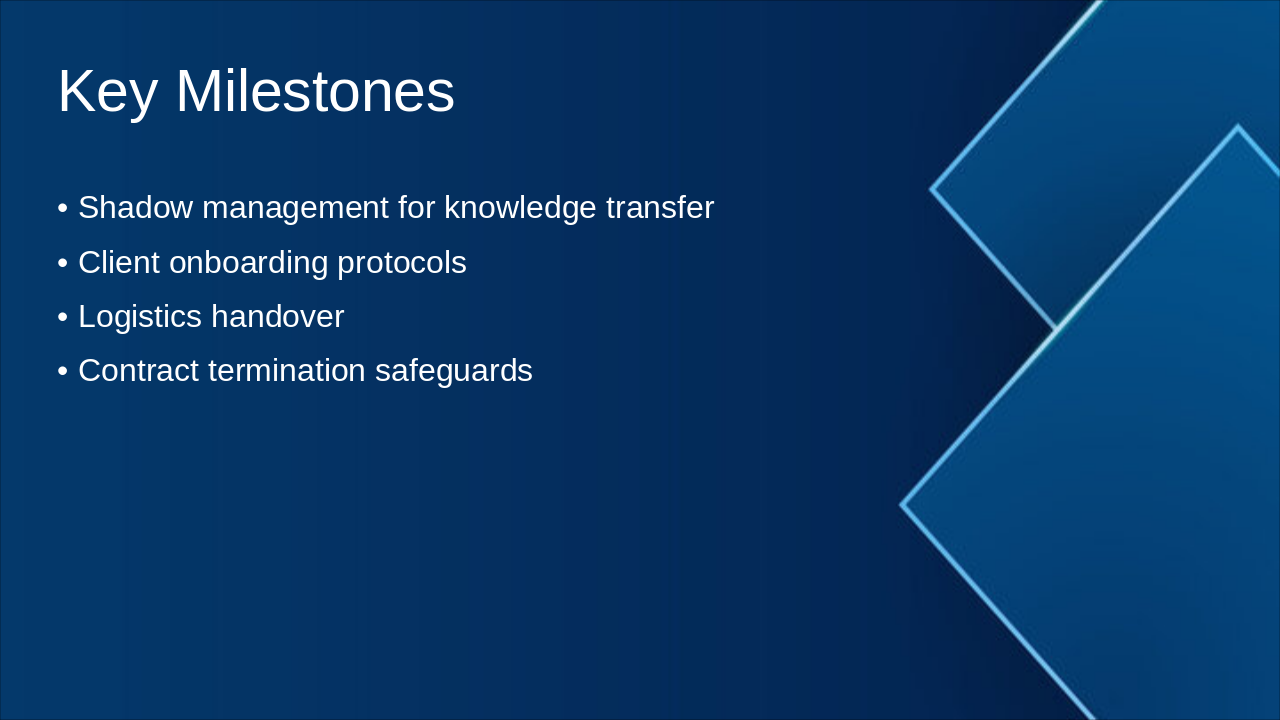 Key Milestones

• Shadow management for knowledge transfer
• Client onboarding protocols
• Logistics handover
• Contract termination safeguards